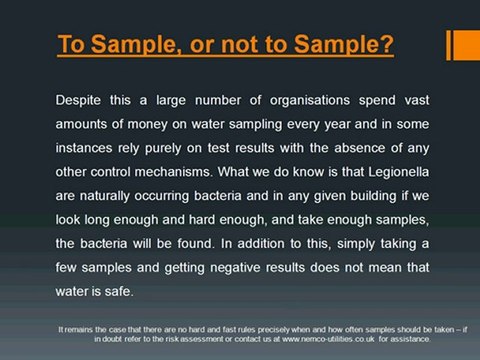 To Sample, or not to Sample?

Despite this a large number of organisations spend vast amounts of money on water sampling every year and in some instances rely purely on test results with the absence of any other control mechanisms. What we do know is that Legionella are naturally occurring bacteria and in any given building if we look long enough and hard enough, and take enough samples, the bacteria will be found. In addition to this, simply taking a few samples and getting negative results does not mean that water is safe.

It remains the case that there are no hard and fast rules precisely when and how often samples should be taken – if in doubt refer to the risk assessment or contact us at www.nemco-utilities.co.uk for assistance.